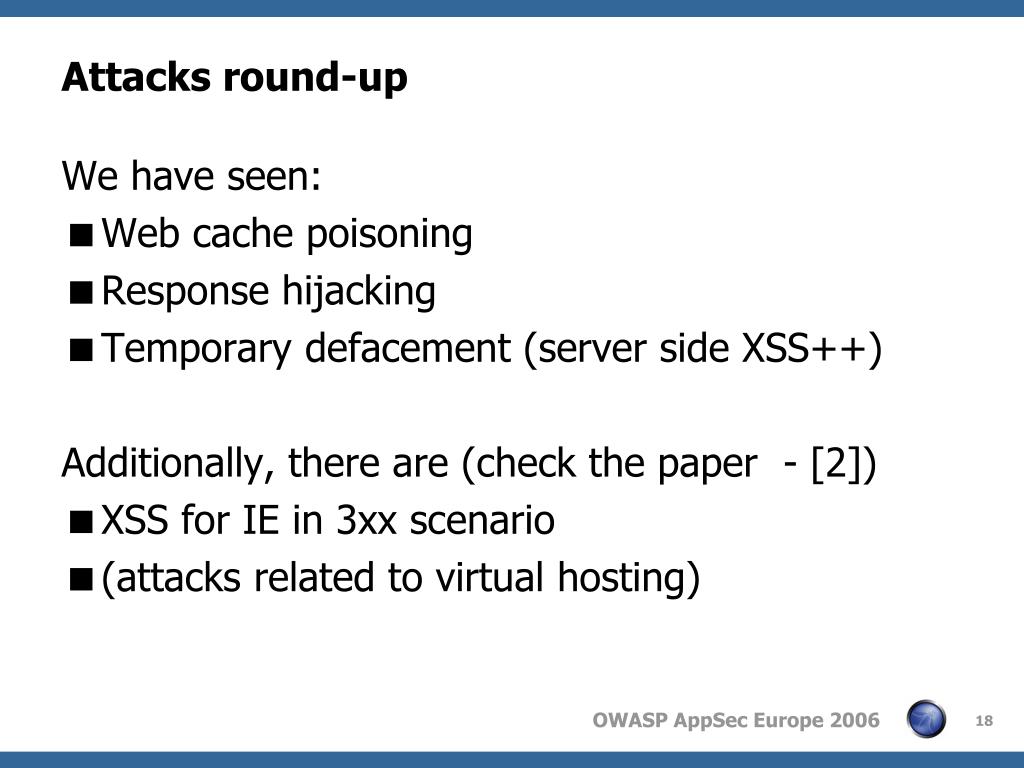 Attacks round-up

We have seen:
■ Web cache poisoning
■ Response hijacking
■ Temporary defacement (server side XSS++)

Additionally, there are (check the paper - [2])
■ XSS for IE in 3xx scenario
■ (attacks related to virtual hosting)

OWASP AppSec Europe 2006

18